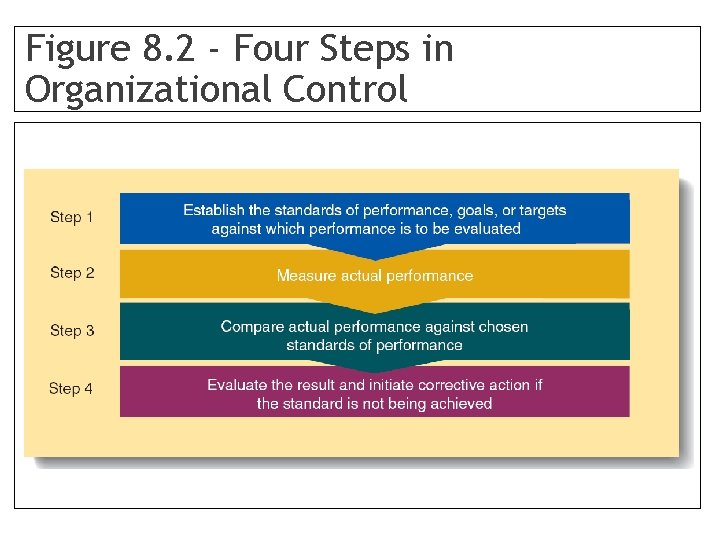 Figure 8.2 - Four Steps in Organizational Control

Step 1
Establish the standards of performance, goals, or targets against which performance is to be evaluated

Step 2
Measure actual performance

Step 3
Compare actual performance against chosen standards of performance

Step 4
Evaluate the result and initiate corrective action if the standard is not being achieved